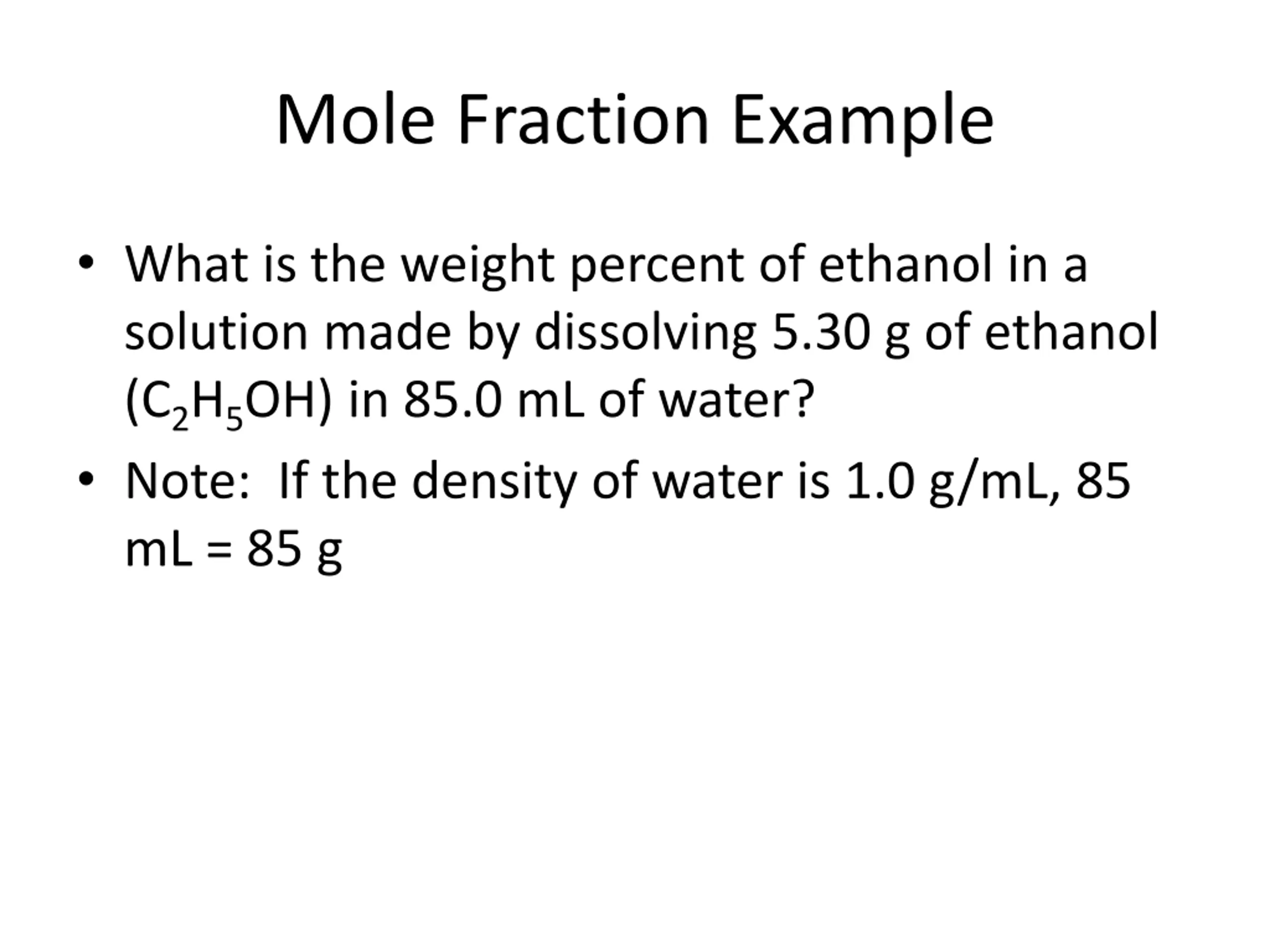 Mole Fraction Example

• What is the weight percent of ethanol in a solution made by dissolving 5.30 g of ethanol ($C_2H_5OH$) in 85.0 mL of water?
• Note: If the density of water is 1.0 g/mL, 85 mL = 85 g